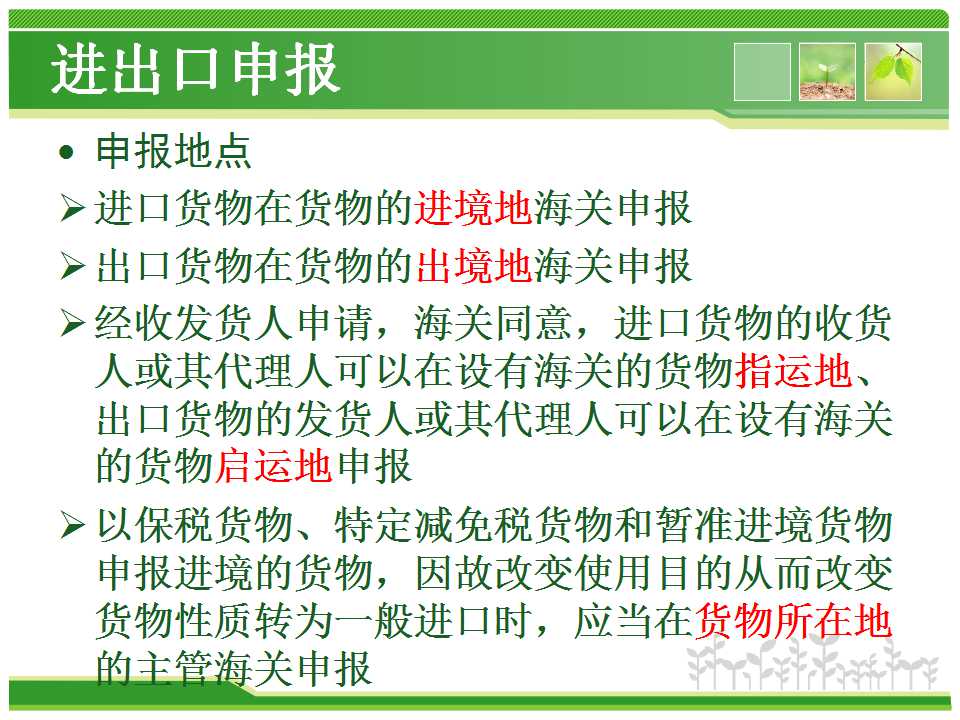 进出口申报

• 申报地点

➢ 进口货物在货物的进境地海关申报

➢ 出口货物在货物的出境地海关申报

➢ 经收发货人申请，海关同意，进口货物的收货人或其代理人可以在设有海关的货物指运地、出口货物的发货人或其代理人可以在设有海关的货物启运地申报

➢ 以保税货物、特定减免税货物和暂准进境货物申报进境的货物，因故改变使用目的从而改变货物性质转为一般进口时，应当在货物所在地的主管海关申报